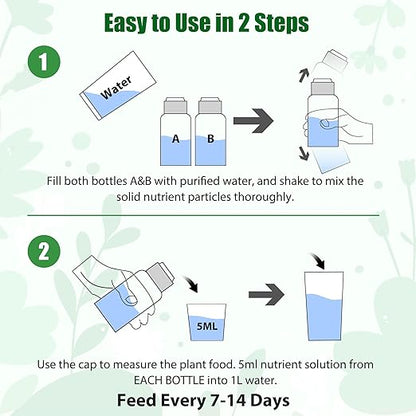 Easy to Use in 2 Steps

1

Water

A

B

Fill both bottles A&B with purified water, and shake to mix the solid nutrient particles thoroughly.

2

5ML

Use the cap to measure the plant food. 5ml nutrient solution from EACH BOTTLE into 1L water.

Feed Every 7-14 Days